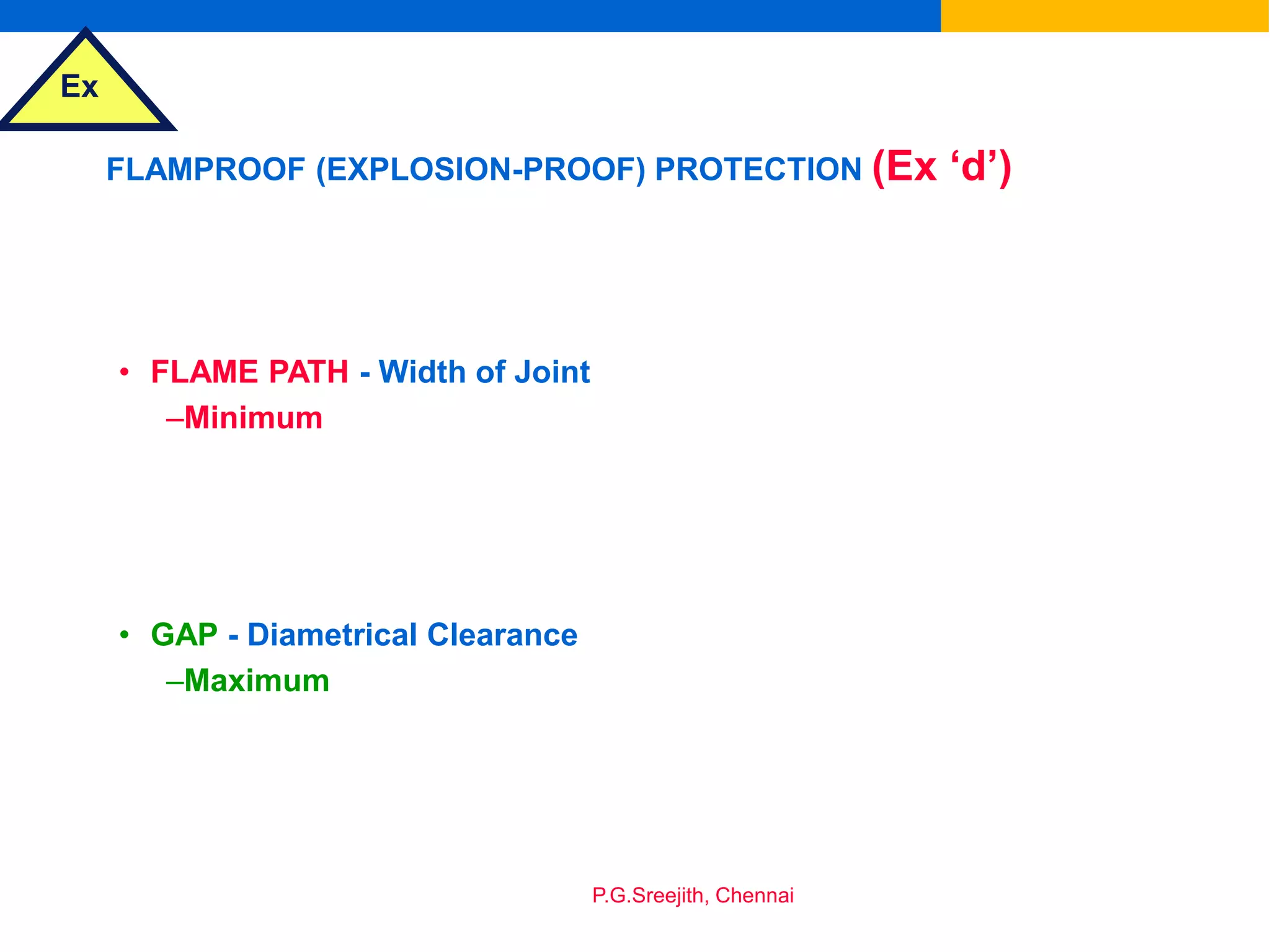 Ex

FLAMPROOF (EXPLOSION-PROOF) PROTECTION (Ex ‘d’)

• FLAME PATH - Width of Joint
–Minimum

• GAP - Diametrical Clearance
–Maximum

P.G.Sreejith, Chennai